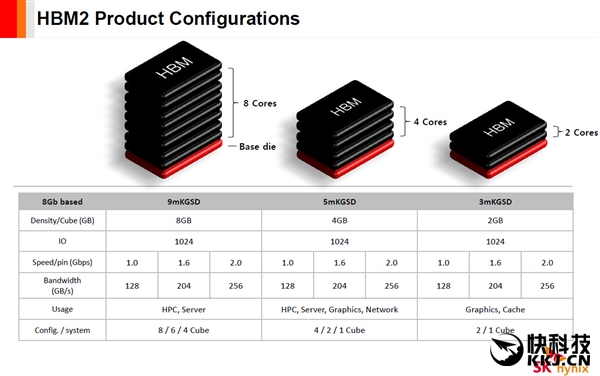 HBM2 Product Configurations

HBM

8 Cores

Base die

HBM

4 Cores

HBM

2 Cores

| 8Gb based | 9mKGSD | | | 5mKGSD | | | 3mKGSD | | |
|---|---|---|---|---|---|---|---|---|---|
| Density/Cube (GB) | 8GB | | | 4GB | | | 2GB | | |
| IO | 1024 | | | 1024 | | | 1024 | | |
| Speed/pin (Gbps) | 1.0 | 1.6 | 2.0 | 1.0 | 1.6 | 2.0 | 1.0 | 1.6 | 2.0 |
| Bandwidth (GB/s) | 128 | 204 | 256 | 128 | 204 | 256 | 128 | 204 | 256 |
| Usage | HPC, Server | | | HPC, Server, Graphics, Network | | | Graphics, Cache | | |
| Config. / system | 8 / 6 / 4 Cube | | | 4 / 2 / 1 Cube | | | 2 / 1 Cube | | |

快科技
KKJ.CN
SK hynix